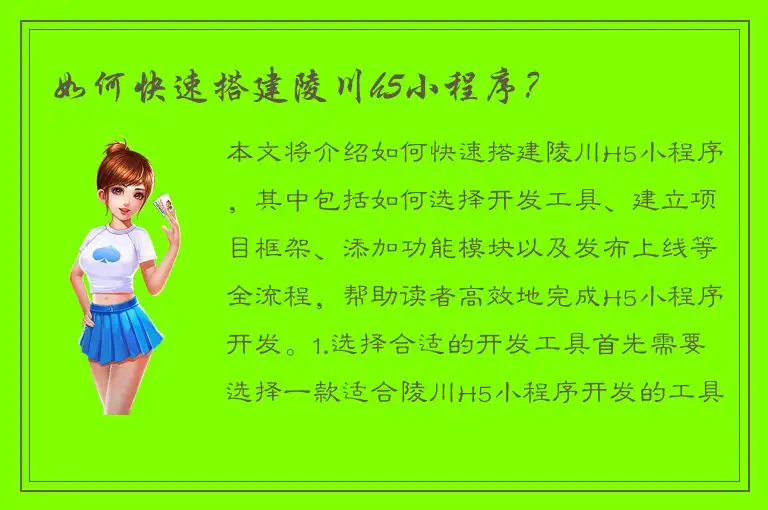 如何快速搭建陵川H5小程序？

本文将介绍如何快速搭建陵川H5小程序，其中包括如何选择开发工具、建立项目框架、添加功能模块以及发布上线等全流程，帮助读者高效地完成H5小程序开发。1.选择合适的开发工具首先需要选择一款适合陵川H5小程序开发的工具